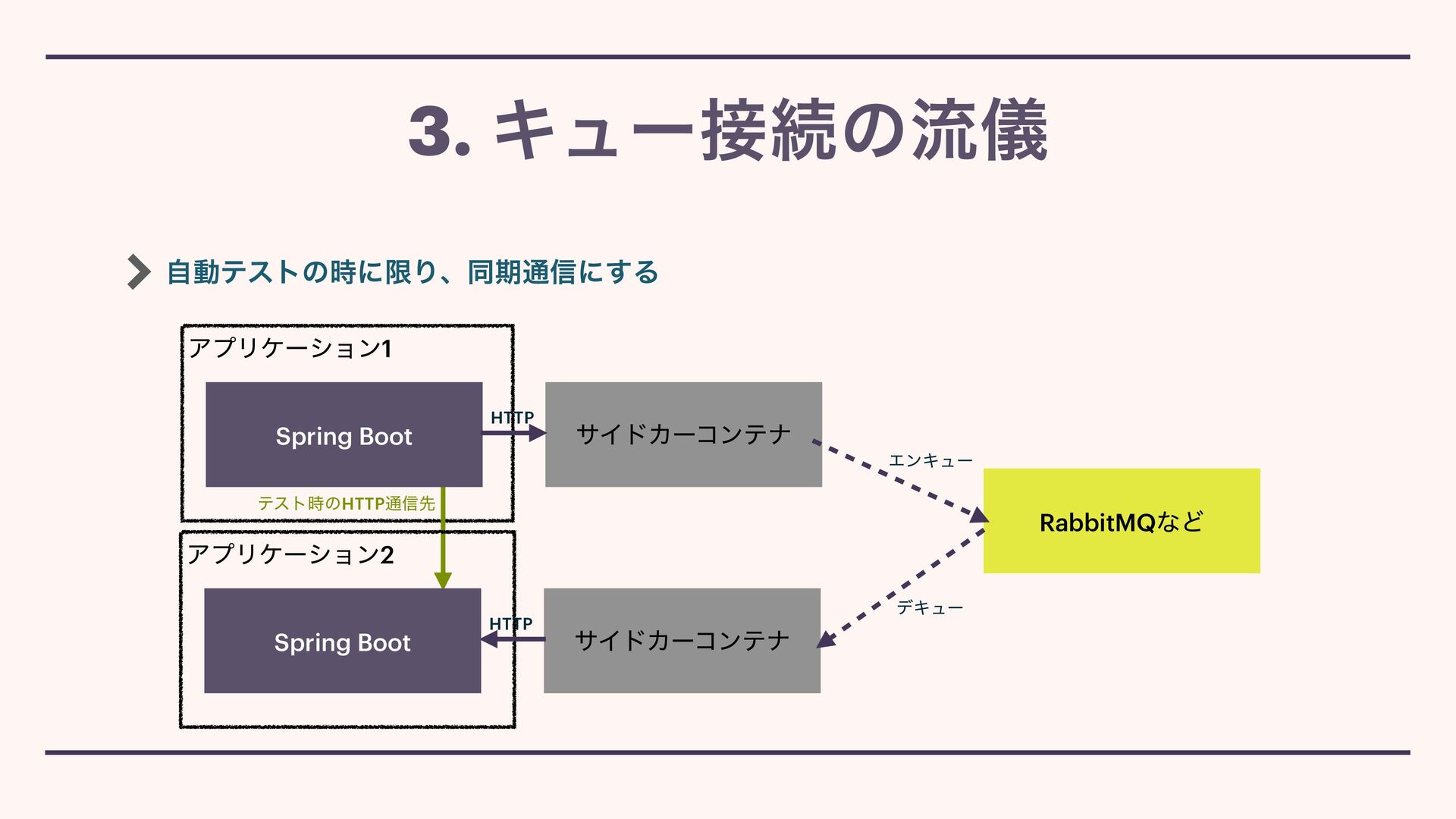 3. キュー接続の流儀

自動テストの時に限り、同期通信にする

アプリケーション1

Spring Boot

HTTP

サイドカーコンテナ

エンキュー

テスト時のHTTP通信先

RabbitMQなど

アプリケーション2

Spring Boot

HTTP

サイドカーコンテナ

デキュー